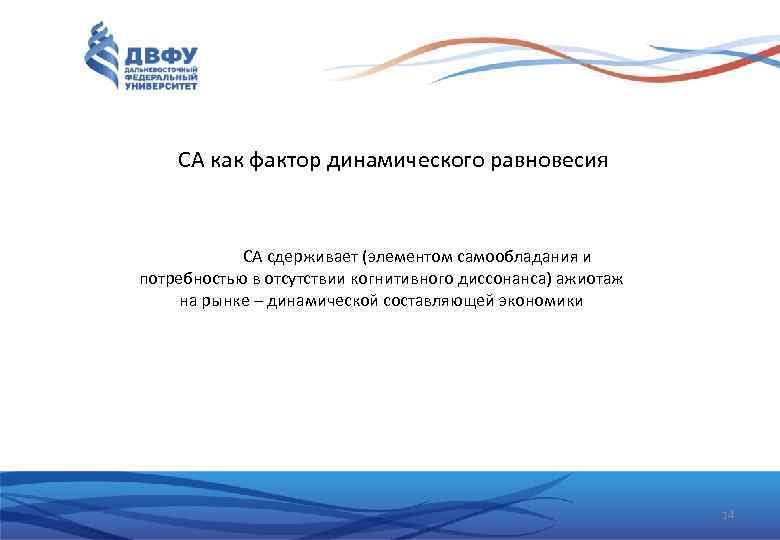 ДВФУ
ДАЛЬНЕВОСТОЧНЫЙ
ФЕДЕРАЛЬНЫЙ
УНИВЕРСИТЕТ

СА как фактор динамического равновесия

СА сдерживает (элементом самообладания и потребностью в отсутствии когнитивного диссонанса) ажиотаж на рынке – динамической составляющей экономики

14